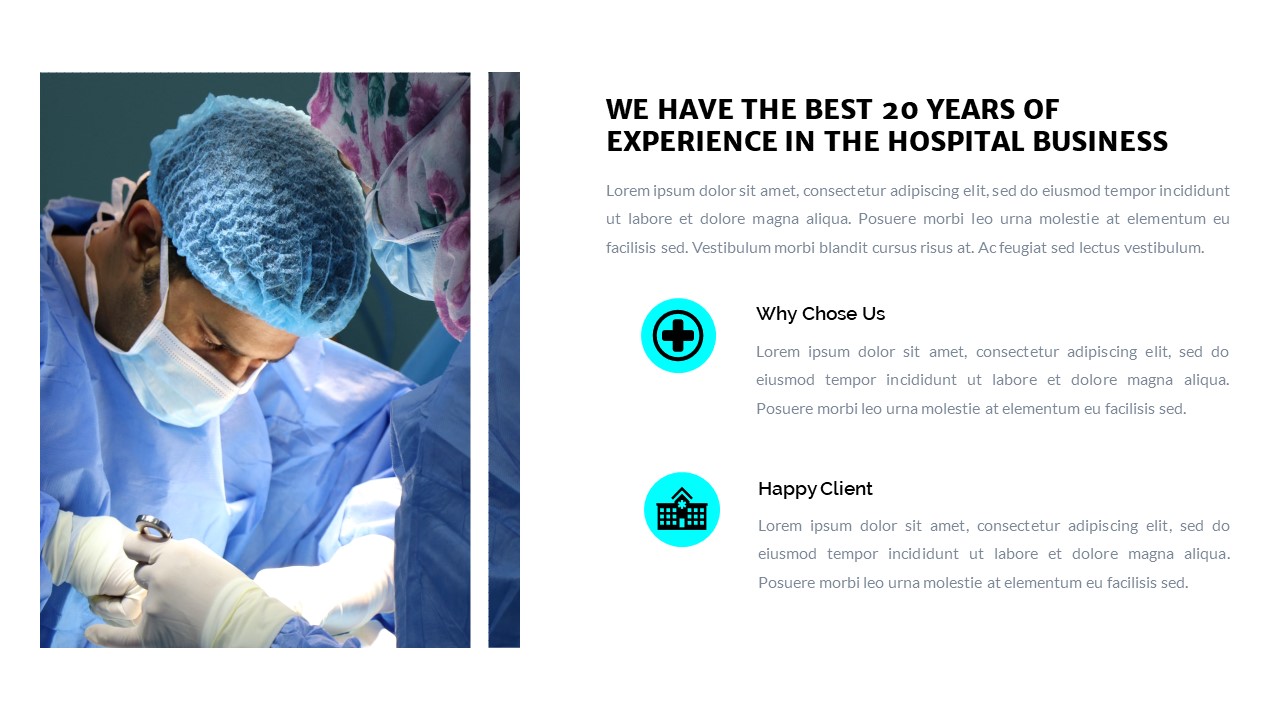 WE HAVE THE BEST 20 YEARS OF EXPERIENCE IN THE HOSPITAL BUSINESS

Lorem ipsum dolor sit amet, consectetur adipiscing elit, sed do eiusmod tempor incididunt ut labore et dolore magna aliqua. Posuere morbi leo urna molestie at elementum eu facilisis sed. Vestibulum morbi blandit cursus risus at. Ac feugiat sed lectus vestibulum.

Why Chose Us

Lorem ipsum dolor sit amet, consectetur adipiscing elit, sed do eiusmod tempor incididunt ut labore et dolore magna aliqua. Posuere morbi leo urna molestie at elementum eu facilisis sed.

Happy Client

Lorem ipsum dolor sit amet, consectetur adipiscing elit, sed do eiusmod tempor incididunt ut labore et dolore magna aliqua. Posuere morbi leo urna molestie at elementum eu facilisis sed.